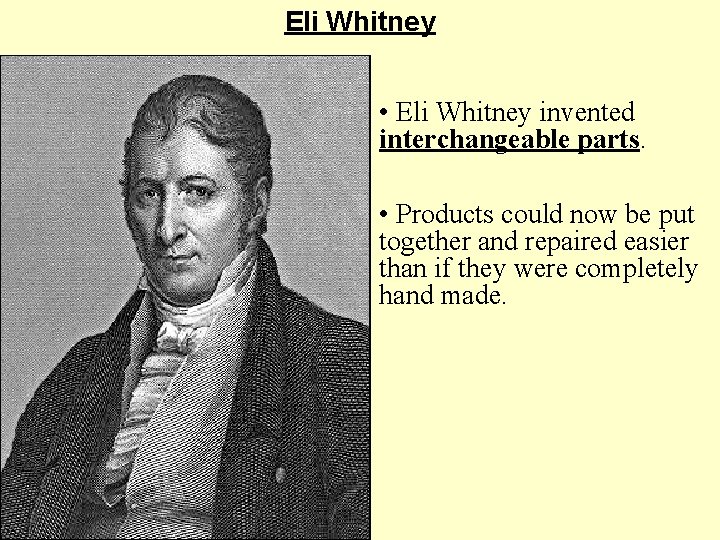 Eli Whitney

• Eli Whitney invented interchangeable parts.

• Products could now be put together and repaired easier than if they were completely hand made.